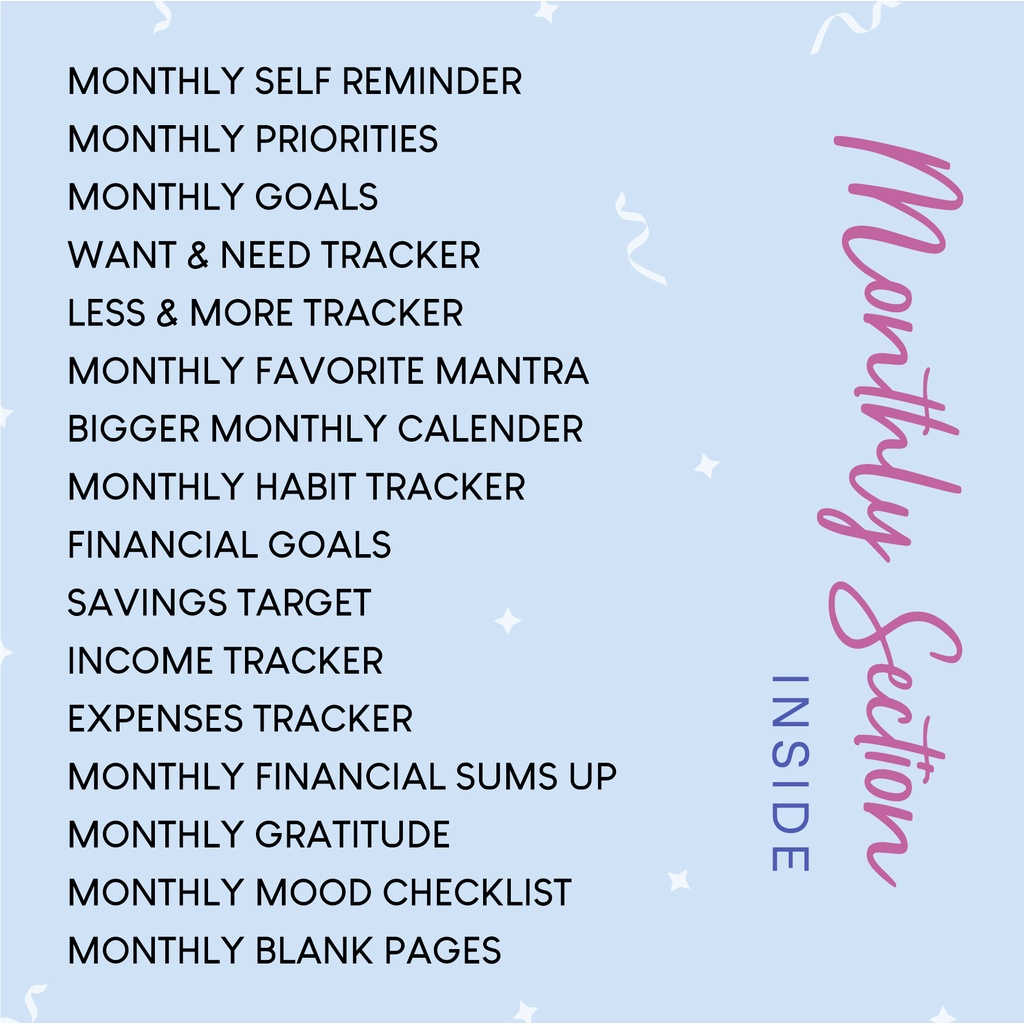 MONTHLY SELF REMINDER
MONTHLY PRIORITIES
MONTHLY GOALS
WANT & NEED TRACKER
LESS & MORE TRACKER
MONTHLY FAVORITE MANTRA
BIGGER MONTHLY CALENDER
MONTHLY HABIT TRACKER
FINANCIAL GOALS
SAVINGS TARGET
INCOME TRACKER
EXPENSES TRACKER
MONTHLY FINANCIAL SUMS UP
MONTHLY GRATITUDE
MONTHLY MOOD CHECKLIST
MONTHLY BLANK PAGES

Monthly Section
INSIDE